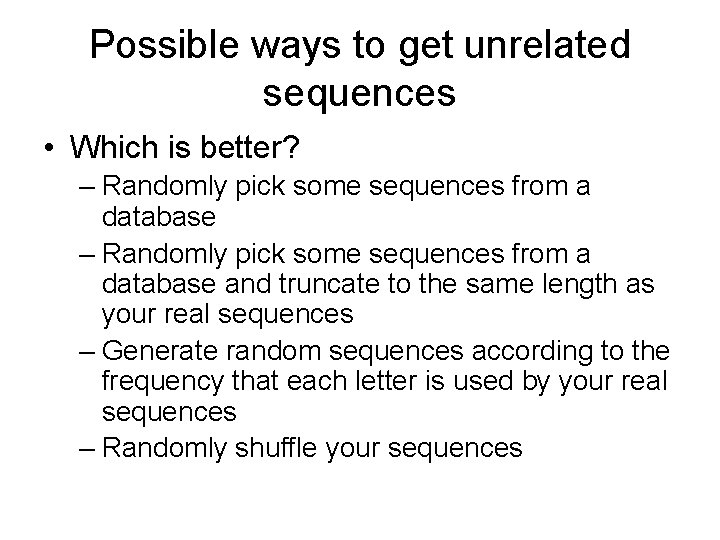 Possible ways to get unrelated sequences

• Which is better?
– Randomly pick some sequences from a database
– Randomly pick some sequences from a database and truncate to the same length as your real sequences
– Generate random sequences according to the frequency that each letter is used by your real sequences
– Randomly shuffle your sequences